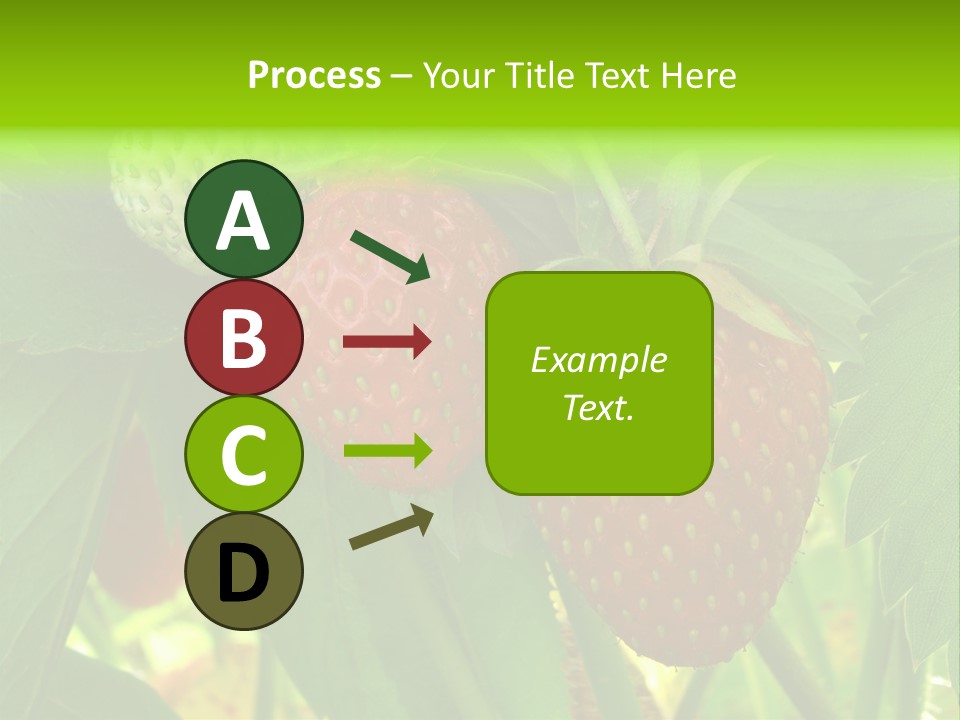 Process – Your Title Text Here

A

B

C

D

Example Text.